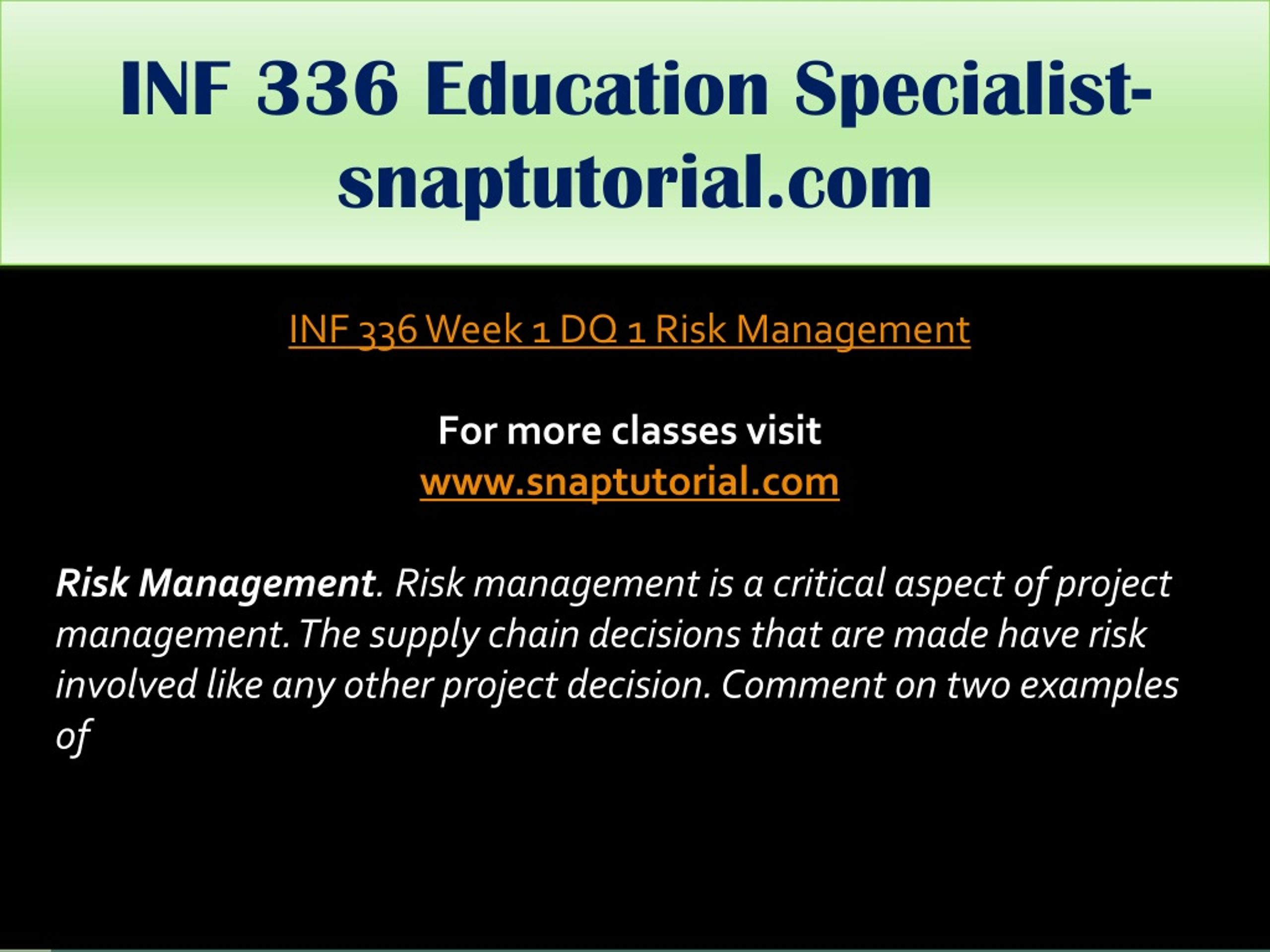 INF 336 Education Specialist-snaptutorial.com

INF 336 Week 1 DQ 1 Risk Management

For more classes visit
www.snaptutorial.com

Risk Management. Risk management is a critical aspect of project management. The supply chain decisions that are made have risk involved like any other project decision. Comment on two examples of